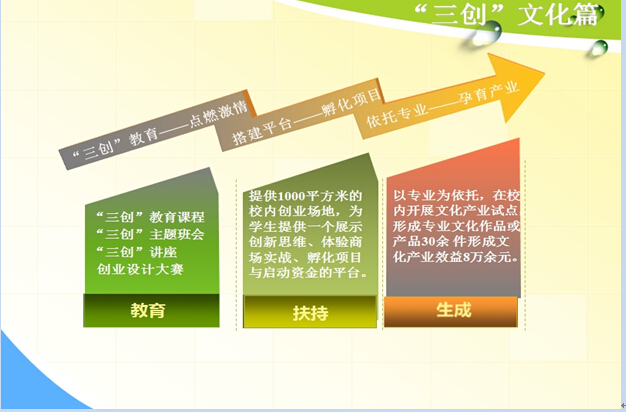 “三创”文化篇

“三创”教育——点燃激情

搭建平台——孵化项目

依托专业——孕育产业

“三创”教育课程
“三创”主题班会
“三创”讲座
创业设计大赛

教育

提供1000平方米的校内创业场地，为学生提供一个展示创新思维、体验商场实战、孵化项目与启动资金的平台。

扶持

以专业为依托，在校内开展文化产业试点形成专业文化作品或产品30余 件形成文化产业效益8万余元。

生成